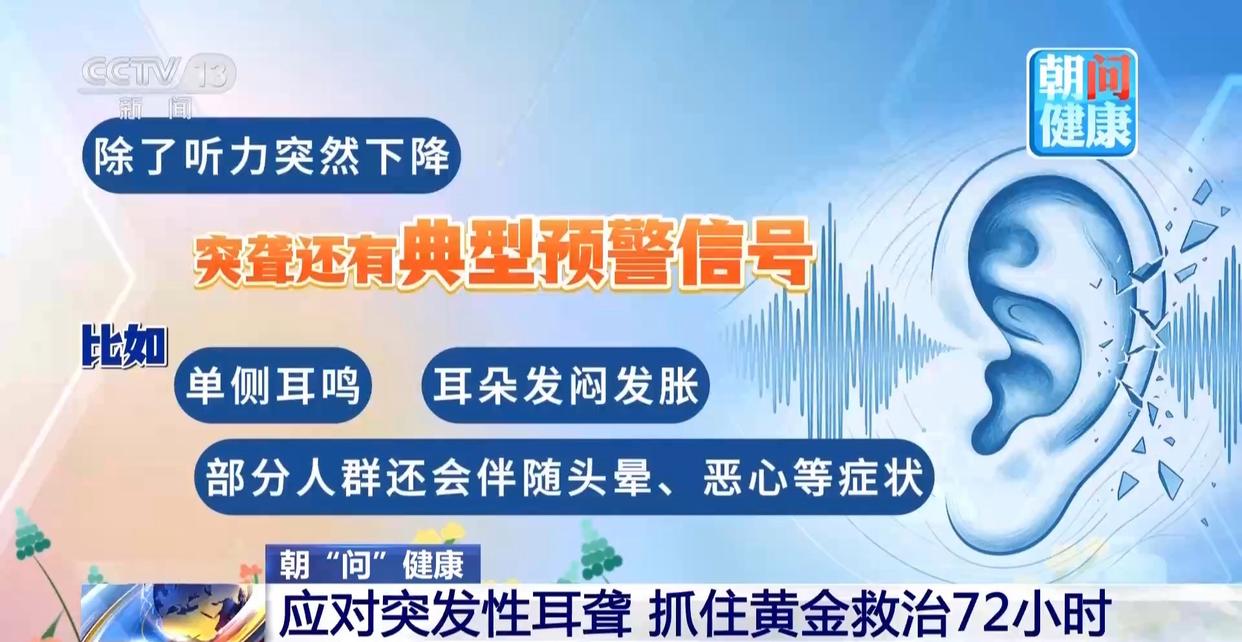 CCTV 13
新闻

朝问健康

除了听力突然下降

突聋还有典型预警信号

比如

单侧耳鸣

耳朵发闷发胀

部分人群还会伴随头晕、恶心等症状

朝“问”健康

应对突发性耳聋 抓住黄金救治72小时